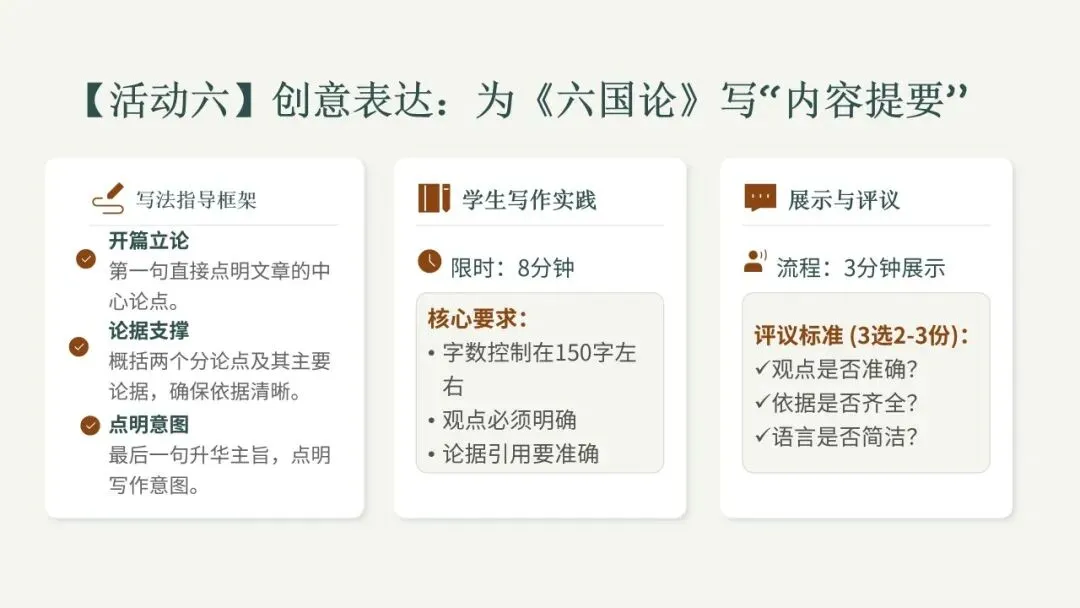 【活动六】创意表达：为《六国论》写“内容提要”

写法指导框架

开篇立论
第一句直接点明文章的中心论点。

论据支撑
概括两个分论点及其主要论据，确保依据清晰。

点明意图
最后一句升华主旨，点明写作意图。

学生写作实践

限时：8分钟

核心要求：
• 字数控制在150字左右
• 观点必须明确
• 论据引用要准确

展示与评议

流程：3分钟展示

评议标准 (3选2-3份)：
✓观点是否准确?
✓依据是否齐全?
✓语言是否简洁?